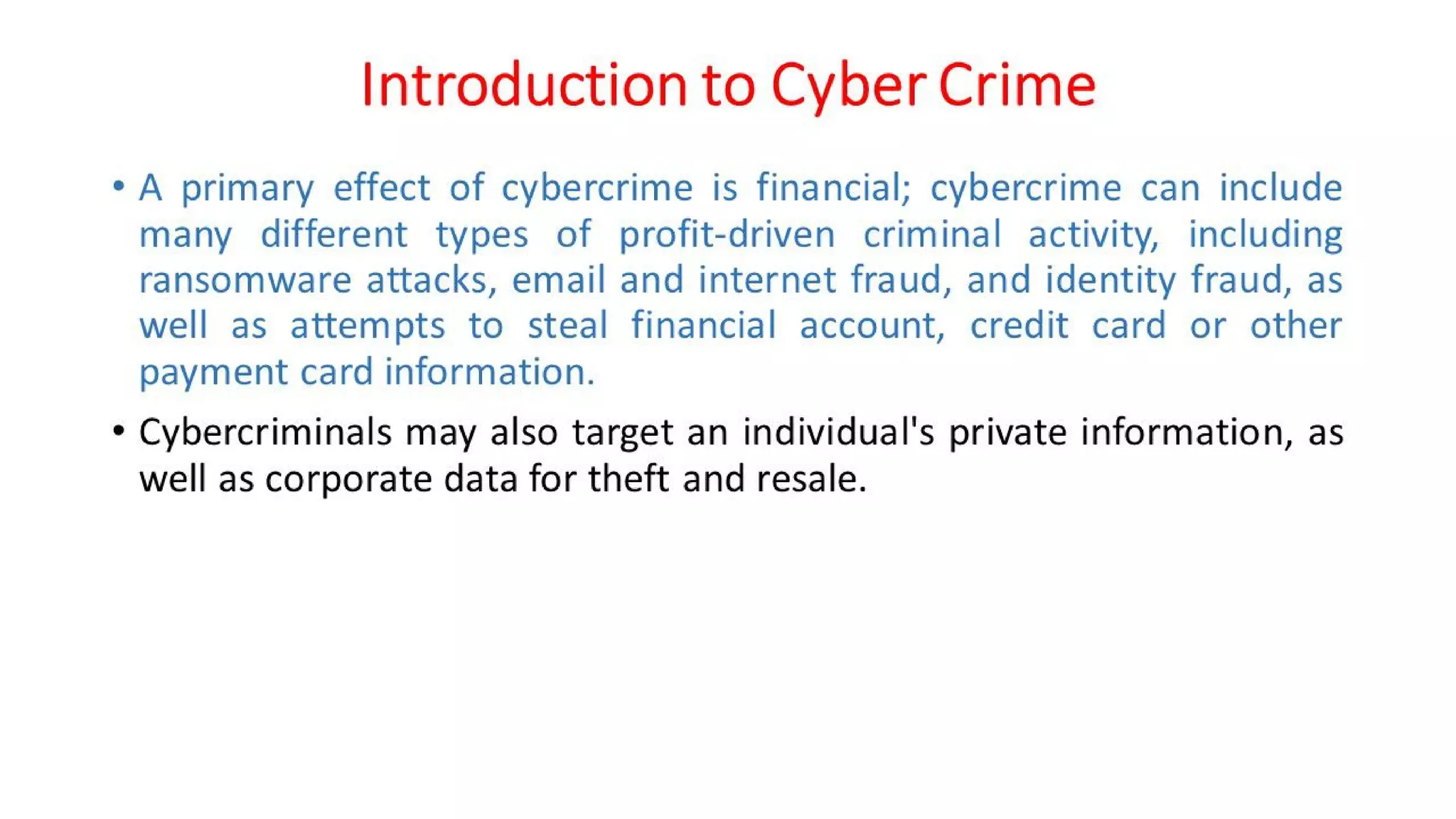 Introduction to Cyber Crime

• A primary effect of cybercrime is financial; cybercrime can include many different types of profit-driven criminal activity, including ransomware attacks, email and internet fraud, and identity fraud, as well as attempts to steal financial account, credit card or other payment card information.

• Cybercriminals may also target an individual's private information, as well as corporate data for theft and resale.